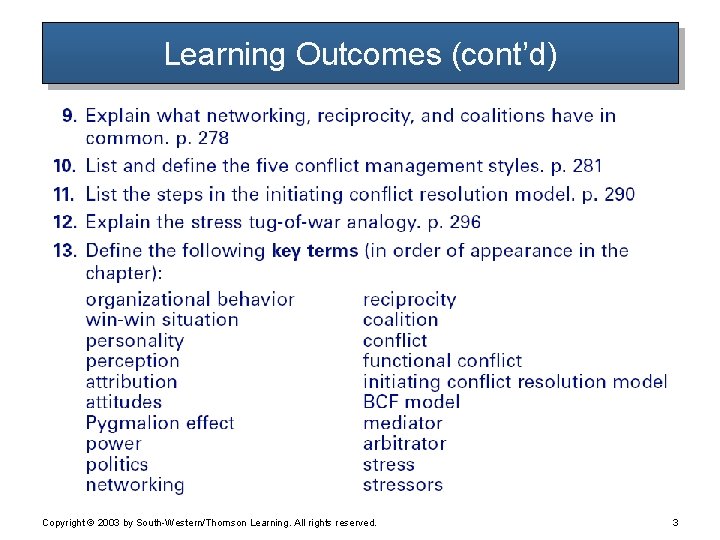 Learning Outcomes (cont'd)

9. Explain what networking, reciprocity, and coalitions have in common. p. 278

10. List and define the five conflict management styles. p. 281

11. List the steps in the initiating conflict resolution model. p. 290

12. Explain the stress tug-of-war analogy. p. 296

13. Define the following key terms (in order of appearance in the chapter):

organizational behavior
win-win situation
personality
perception
attribution
attitudes
Pygmalion effect
power
politics
networking

reciprocity
coalition
conflict
functional conflict
initiating conflict resolution model
BCF model
mediator
arbitrator
stress
stressors

Copyright © 2003 by South-Western/Thomson Learning. All rights reserved.

3